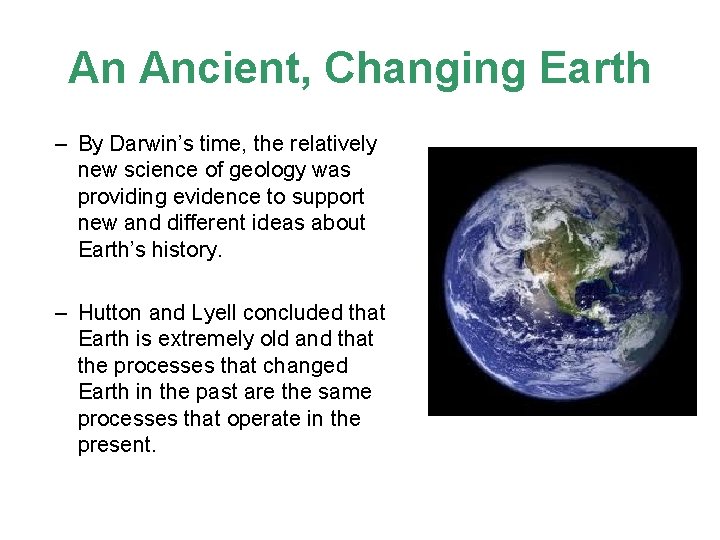 An Ancient, Changing Earth

– By Darwin’s time, the relatively new science of geology was providing evidence to support new and different ideas about Earth’s history.

– Hutton and Lyell concluded that Earth is extremely old and that the processes that changed Earth in the past are the same processes that operate in the present.